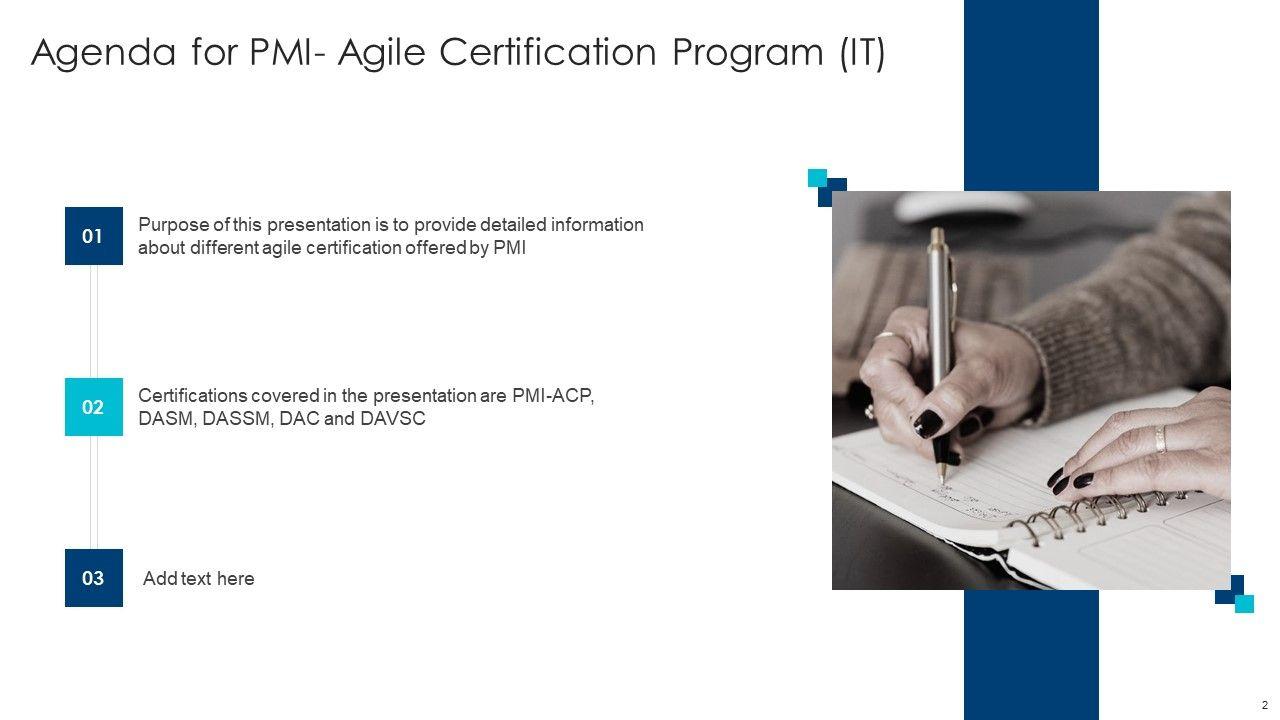 Agenda for PMI- Agile Certification Program (IT)

01

Purpose of this presentation is to provide detailed information about different agile certification offered by PMI

02

Certifications covered in the presentation are PMI-ACP, DASM, DASSM, DAC and DAVSC

03

Add text here

2